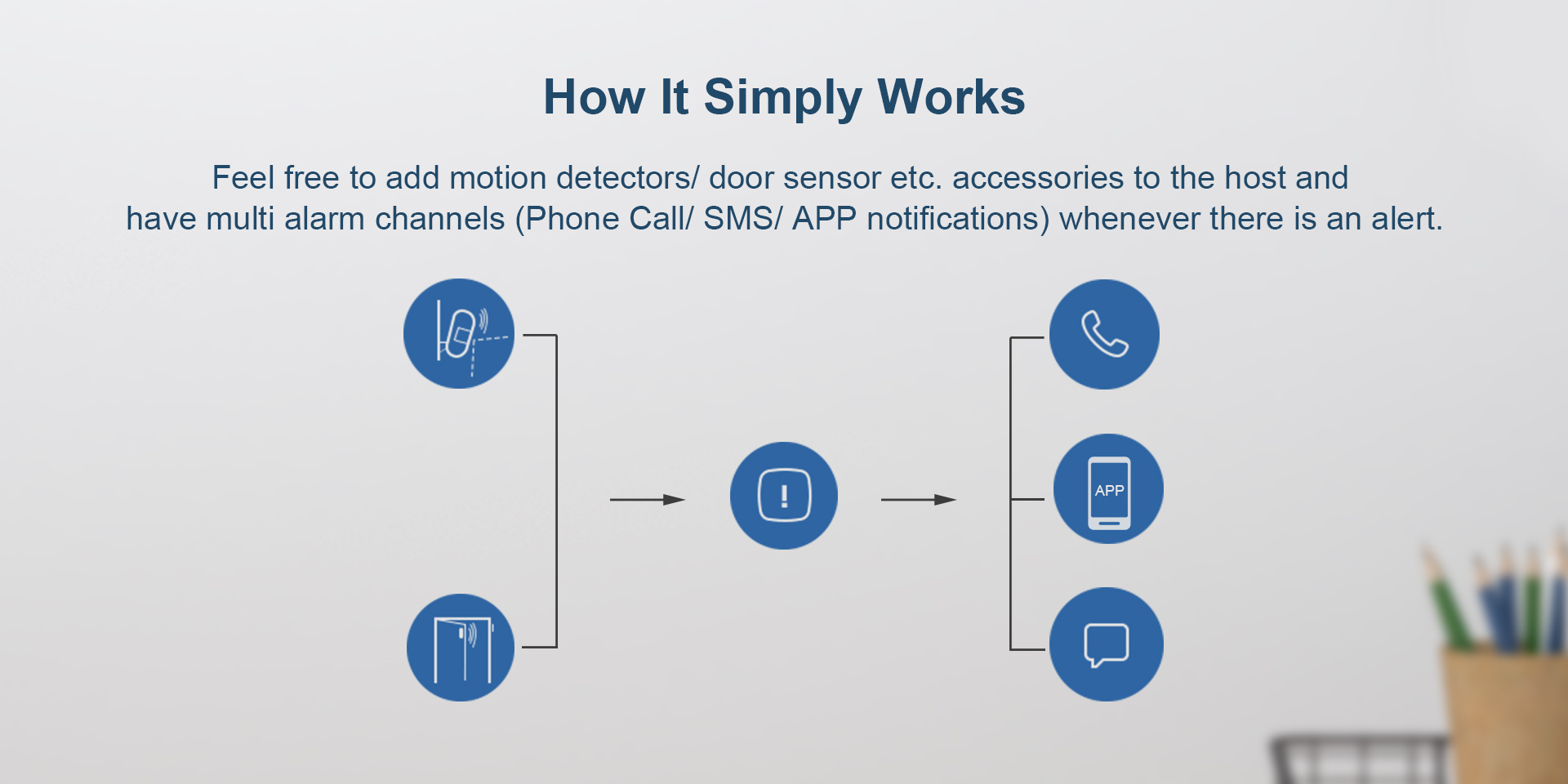 How It Simply Works

Feel free to add motion detectors/ door sensor etc. accessories to the host and have multi alarm channels (Phone Call/ SMS/ APP notifications) whenever there is an alert.

!

APP